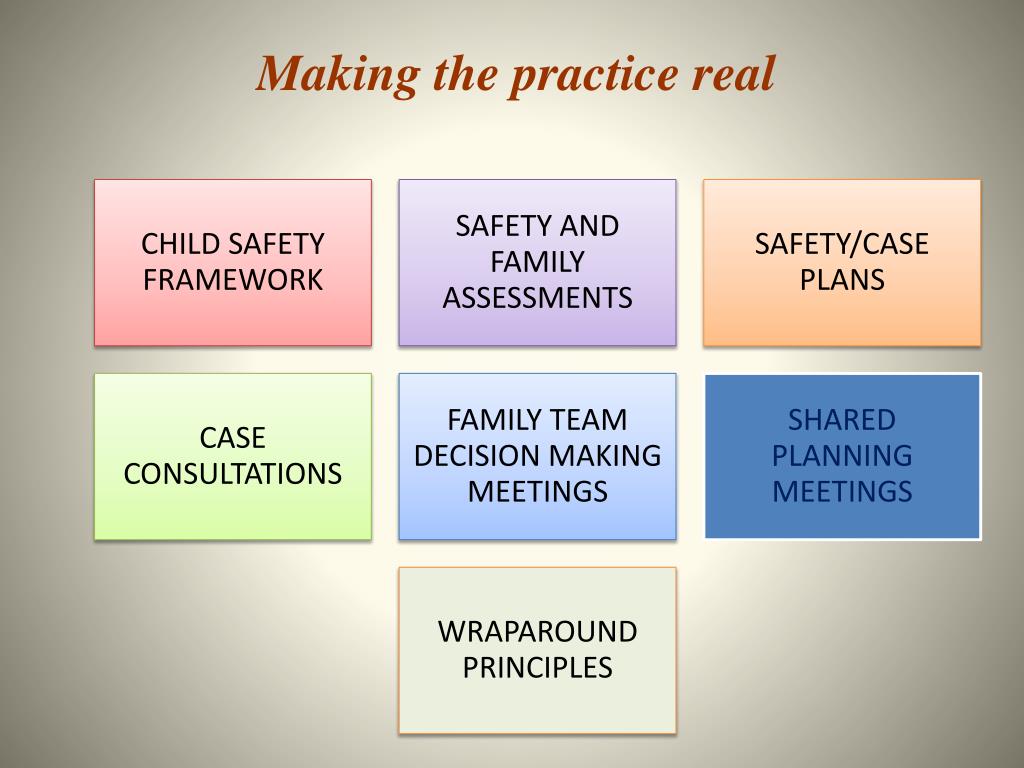 Making the practice real

CHILD SAFETY FRAMEWORK

SAFETY AND FAMILY ASSESSMENTS

SAFETY/CASE PLANS

CASE CONSULTATIONS

FAMILY TEAM DECISION MAKING MEETINGS

SHARED PLANNING MEETINGS

WRAPAROUND PRINCIPLES